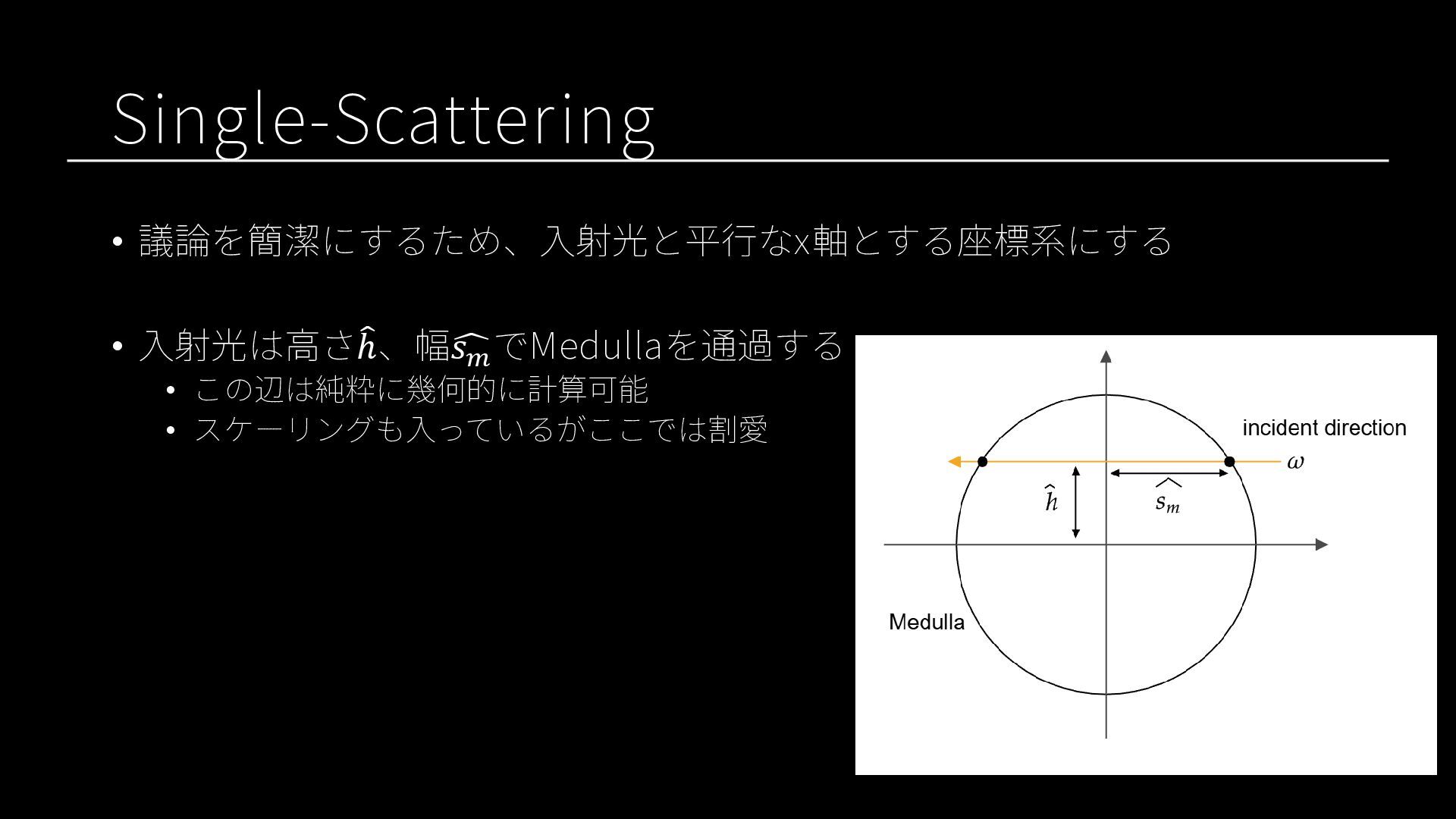 Single-Scattering

• 議論を簡潔にするため、入射光と平行なx軸とする座標系にする

• 入射光は高さ$\hat{h}$、幅$\widehat{s_m}$でMedullaを通過する
  • この辺は純粋に幾何的に計算可能
  • スケーリングも入っているがここでは割愛

incident direction
$\omega$
$\hat{h}$
$\widehat{s_m}$
Medulla